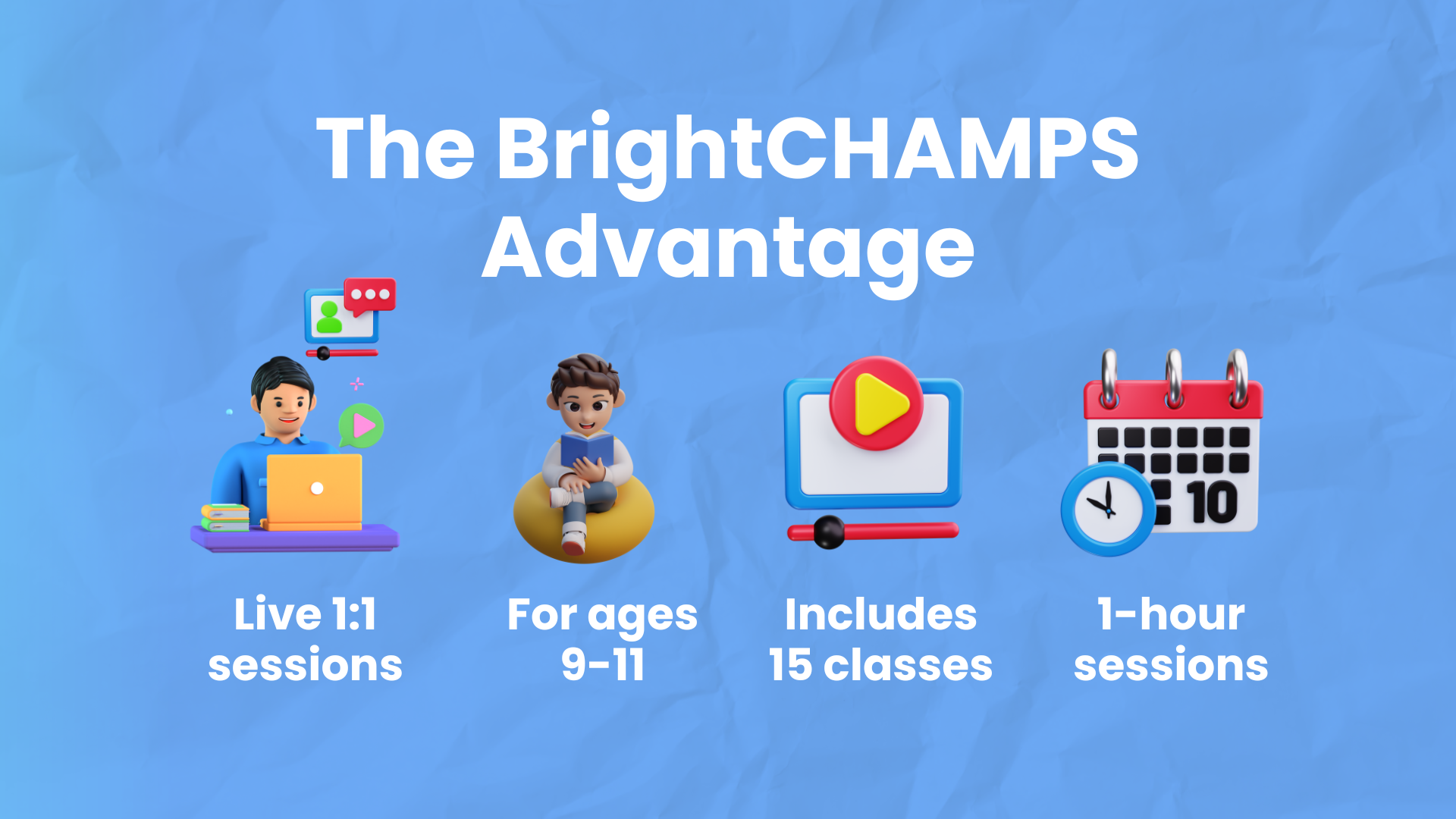 The BrightCHAMPS Advantage

10

Live 1:1 sessions

For ages 9-11

Includes 15 classes

1-hour sessions